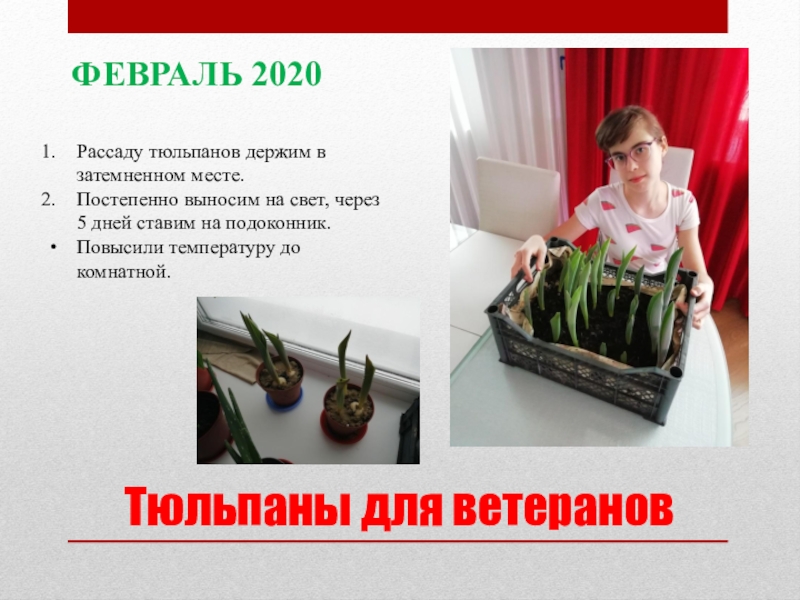 ФЕВРАЛЬ 2020

1. Рассаду тюльпанов держим в затемненном месте.
2. Постепенно выносим на свет, через 5 дней ставим на подоконник.
• Повысили температуру до комнатной.

Тюльпаны для ветеранов